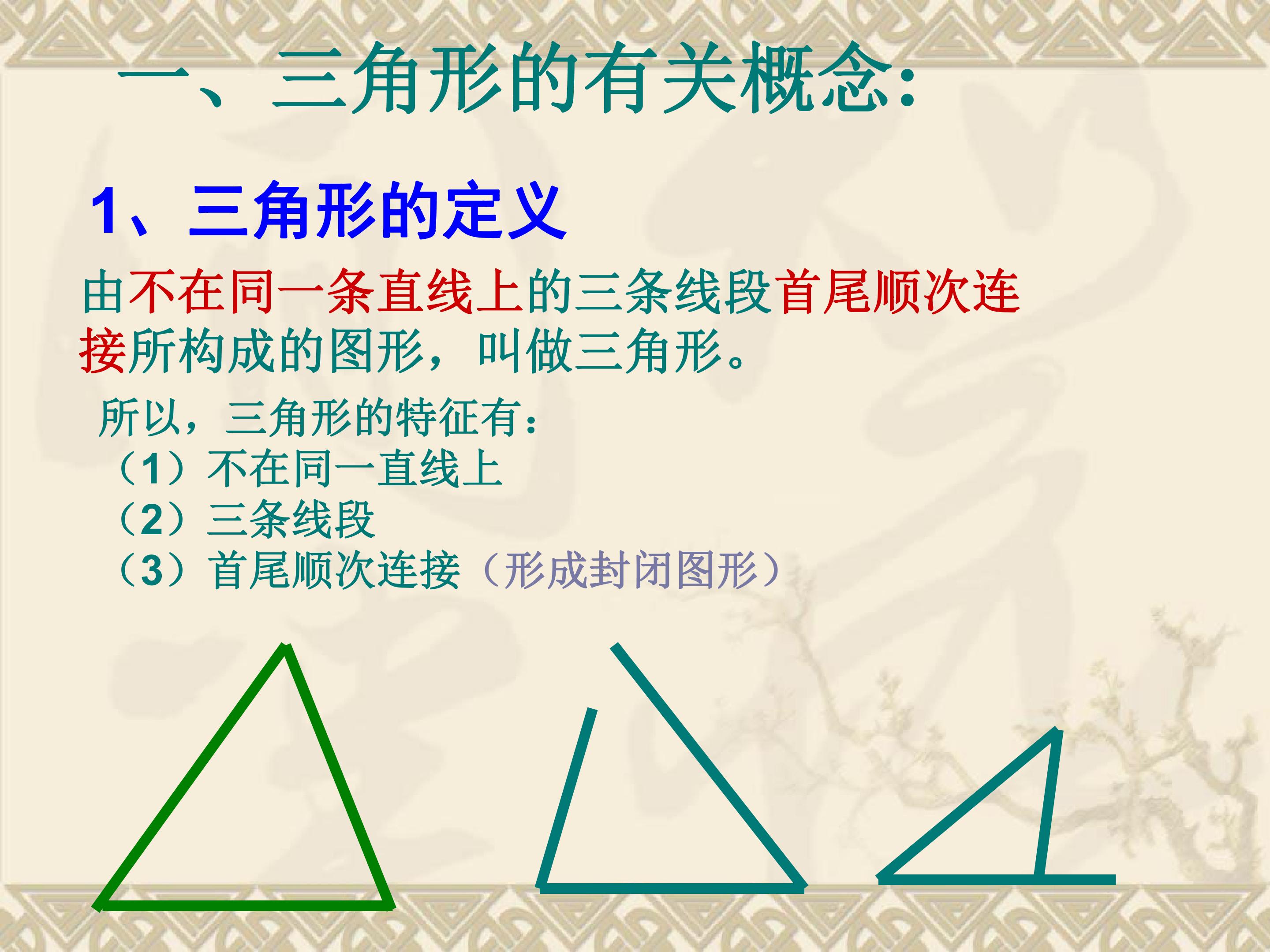 一、三角形的有关概念:

1、三角形的定义

由不在同一条直线上的三条线段首尾顺次连接所构成的图形，叫做三角形。

所以，三角形的特征有：
（1）不在同一直线上
（2）三条线段
（3）首尾顺次连接（形成封闭图形）